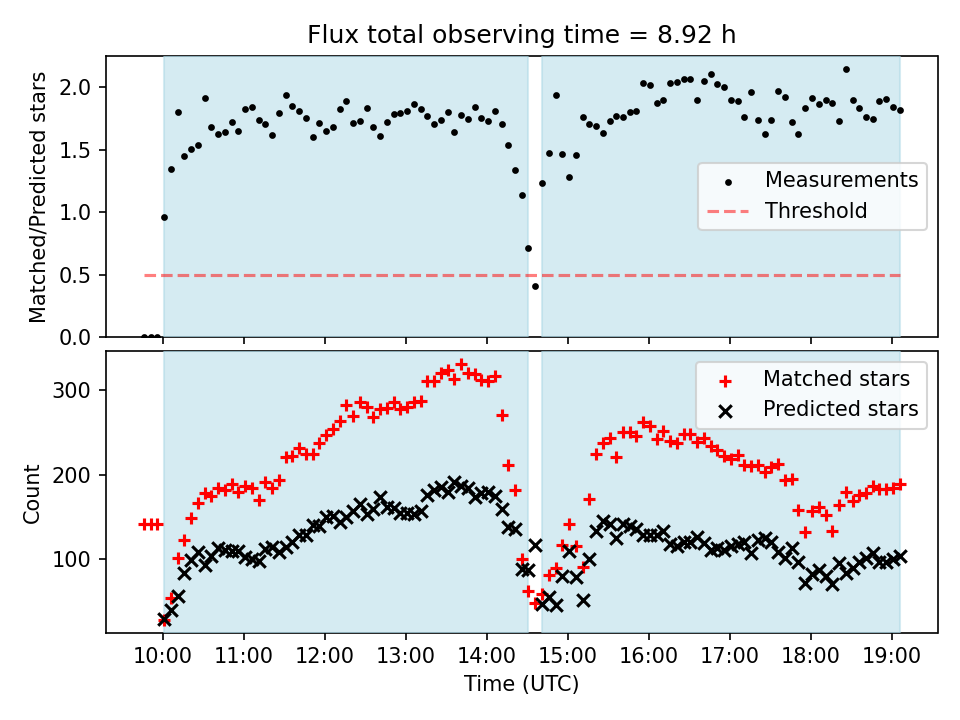 Flux total observing time = 8.92 h

Matched/Predicted stars

2.0
1.5
1.0
0.5
0.0

Measurements
Threshold

Count

300
200
100

Matched stars
Predicted stars

10:00
11:00
12:00
13:00
14:00
15:00
16:00
17:00
18:00
19:00

Time (UTC)